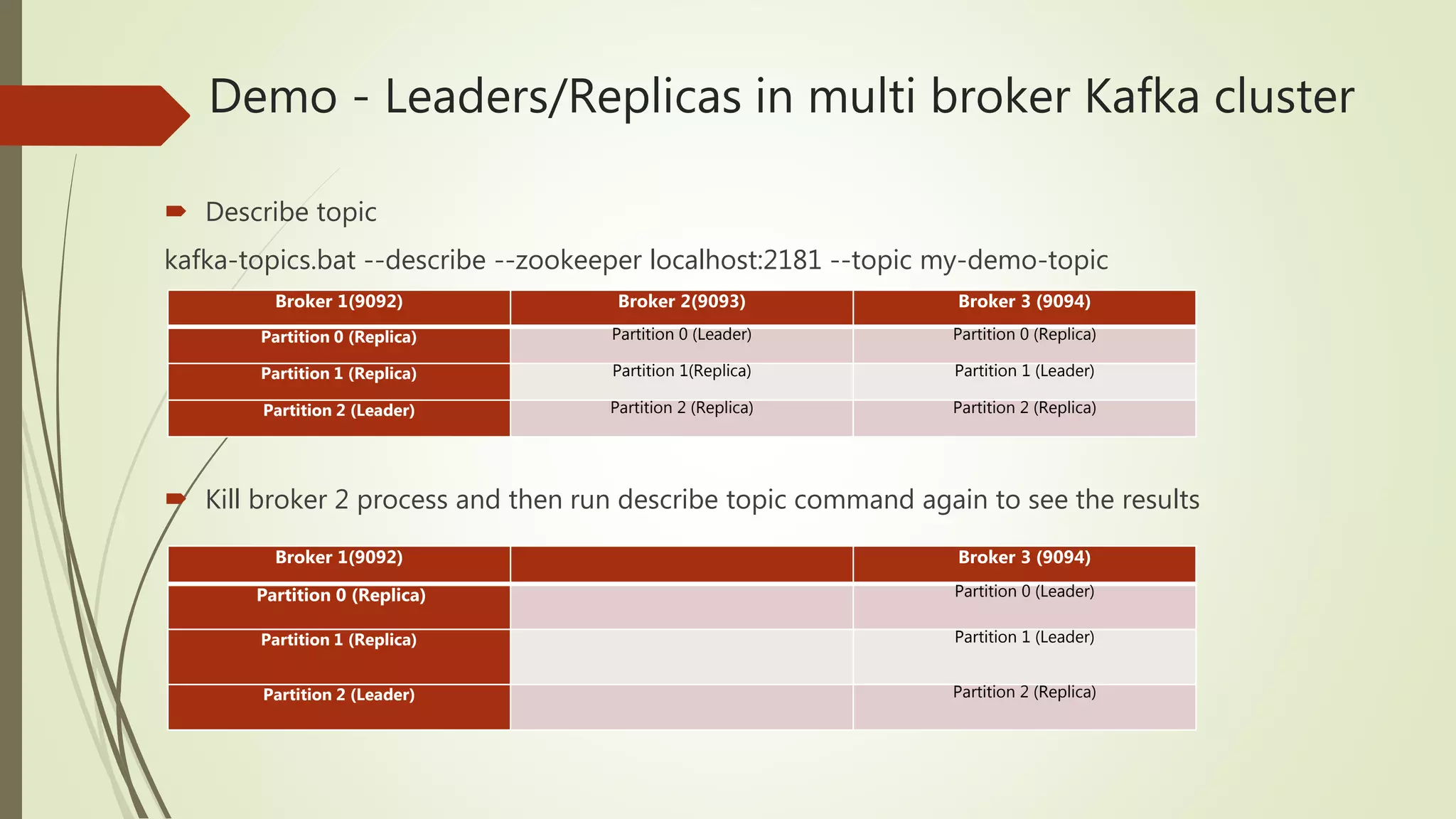 Demo - Leaders/Replicas in multi broker Kafka cluster

Describe topic

kafka-topics.bat --describe --zookeeper localhost:2181 --topic my-demo-topic

| Broker 1(9092) | Broker 2(9093) | Broker 3 (9094) |
|---|---|---|
| Partition 0 (Replica) | Partition 0 (Leader) | Partition 0 (Replica) |
| Partition 1 (Replica) | Partition 1(Replica) | Partition 1 (Leader) |
| Partition 2 (Leader) | Partition 2 (Replica) | Partition 2 (Replica) |

Kill broker 2 process and then run describe topic command again to see the results

| Broker 1(9092) | | Broker 3 (9094) |
|---|---|---|
| Partition 0 (Replica) | | Partition 0 (Leader) |
| Partition 1 (Replica) | | Partition 1 (Leader) |
| Partition 2 (Leader) | | Partition 2 (Replica) |